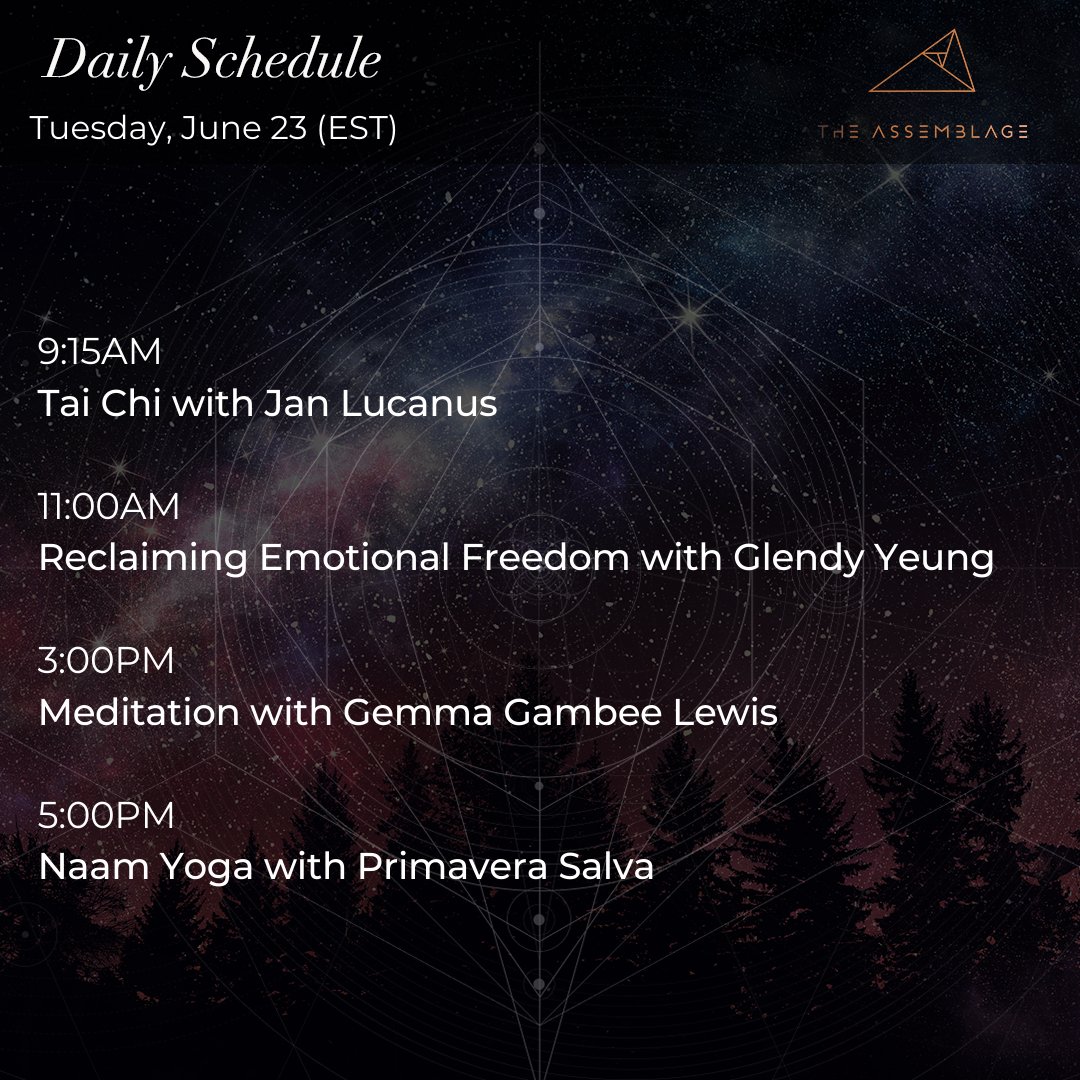 Daily Schedule
Tuesday, June 23 (EST)

THE ASSEMBLAGE

9:15AM
Tai Chi with Jan Lucanus

11:00AM
Reclaiming Emotional Freedom with Glendy Yeung

3:00PM
Meditation with Gemma Gambee Lewis

5:00PM
Naam Yoga with Primavera Salva